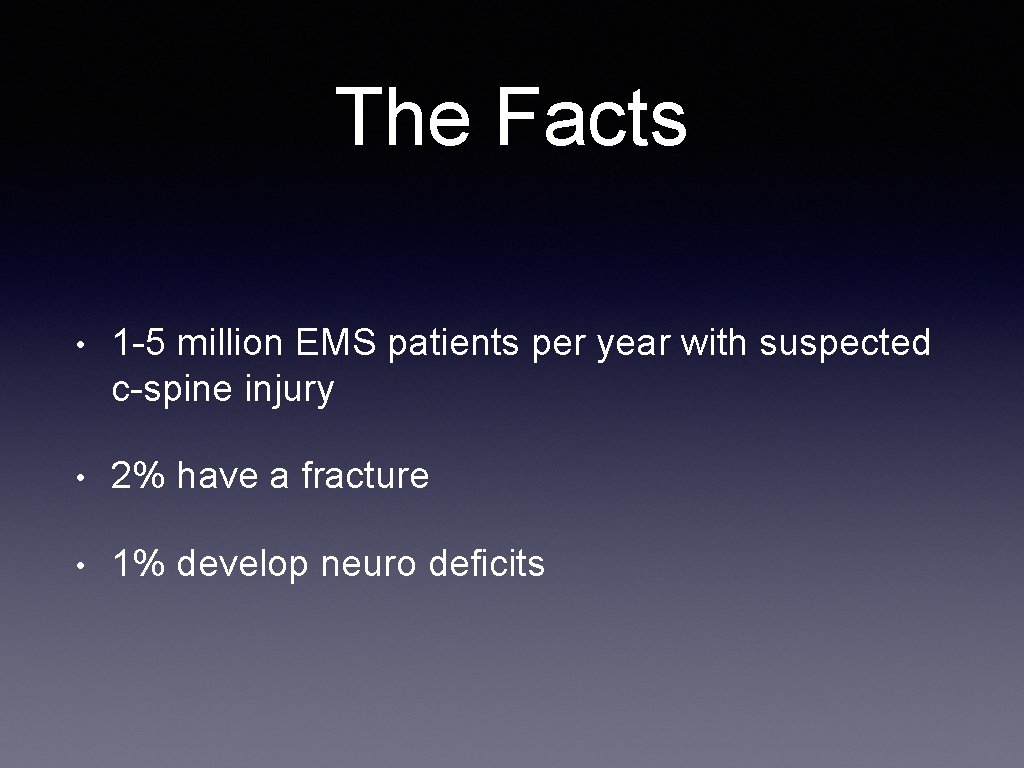 The Facts

• 1-5 million EMS patients per year with suspected c-spine injury

• 2% have a fracture

• 1% develop neuro deficits